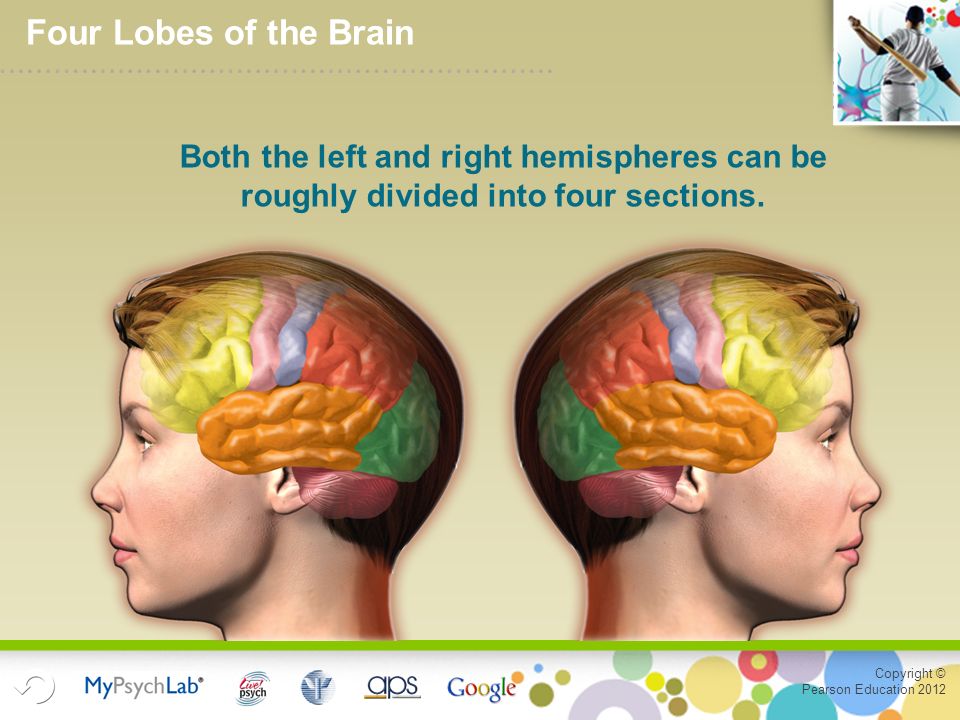 Four Lobes of the Brain

Both the left and right hemispheres can be roughly divided into four sections.

MyPsychLab®

Live! psych

aps

Google

Copyright © Pearson Education 2012